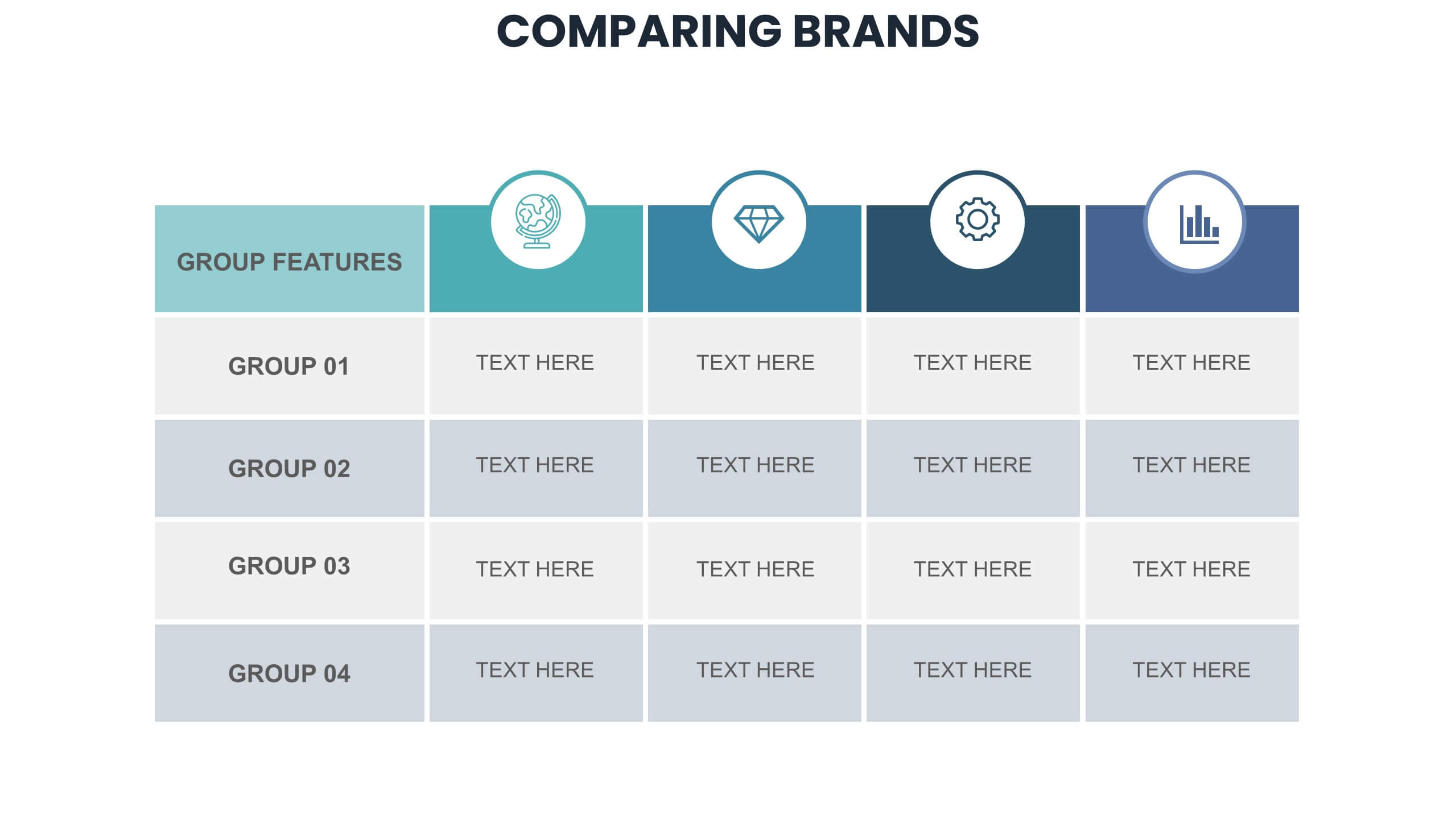 COMPARING BRANDS

| GROUP FEATURES | | | | |
|---|---|---|---|---|
| GROUP 01 | TEXT HERE | TEXT HERE | TEXT HERE | TEXT HERE |
| GROUP 02 | TEXT HERE | TEXT HERE | TEXT HERE | TEXT HERE |
| GROUP 03 | TEXT HERE | TEXT HERE | TEXT HERE | TEXT HERE |
| GROUP 04 | TEXT HERE | TEXT HERE | TEXT HERE | TEXT HERE |